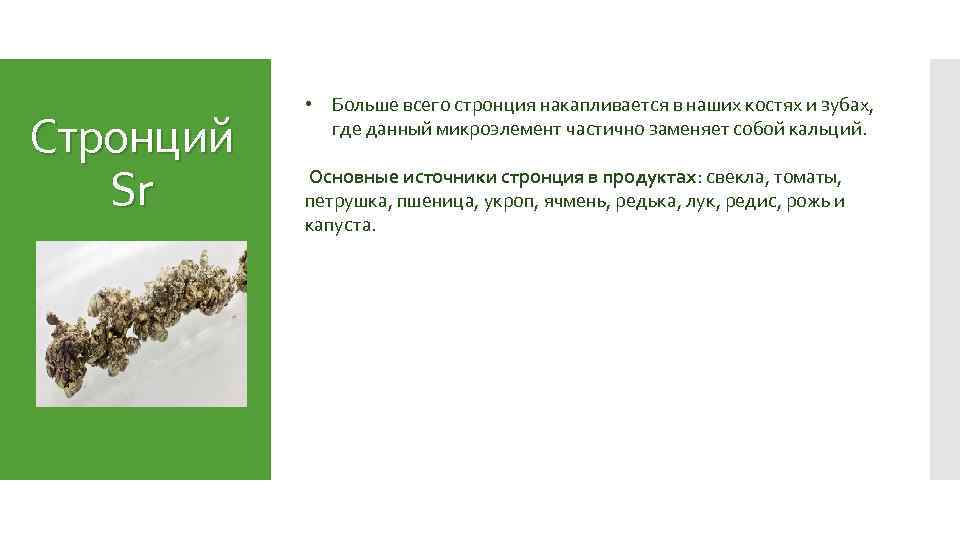 Стронций Sr

• Больше всего стронция накапливается в наших костях и зубах, где данный микроэлемент частично заменяет собой кальций.

Основные источники стронция в продуктах: свекла, томаты, петрушка, пшеница, укроп, ячмень, редька, лук, редис, рожь и капуста.